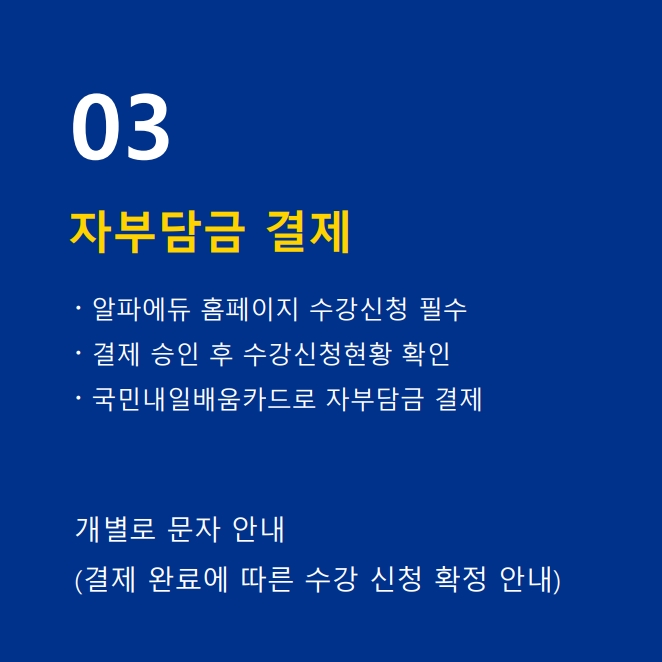 03

자부담금 결제

· 알파에듀 홈페이지 수강신청 필수
· 결제 승인 후 수강신청현황 확인
· 국민내일배움카드로 자부담금 결제

개별로 문자 안내
(결제 완료에 따른 수강 신청 확정 안내)